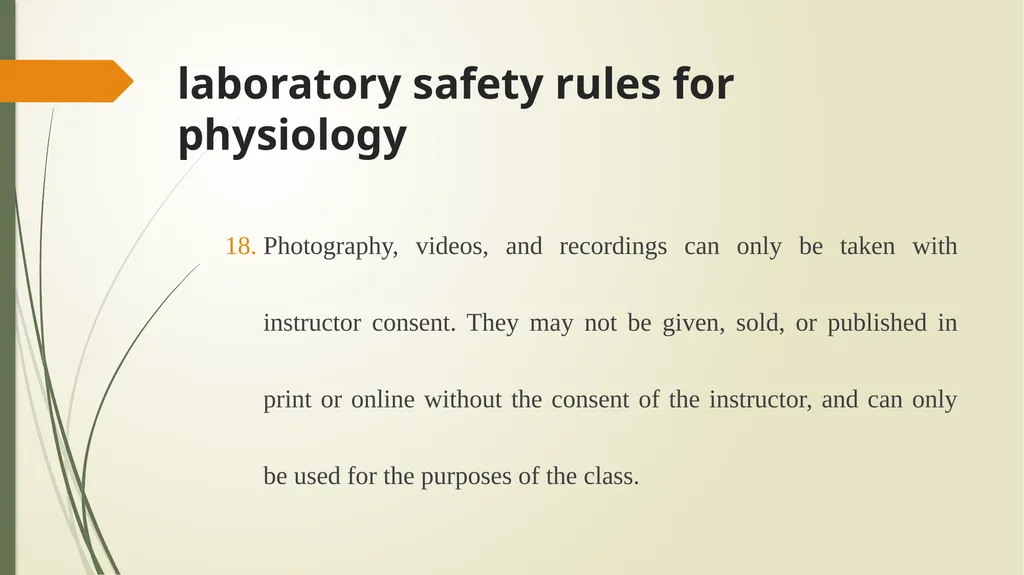 laboratory safety rules for physiology

18. Photography, videos, and recordings can only be taken with instructor consent. They may not be given, sold, or published in print or online without the consent of the instructor, and can only be used for the purposes of the class.